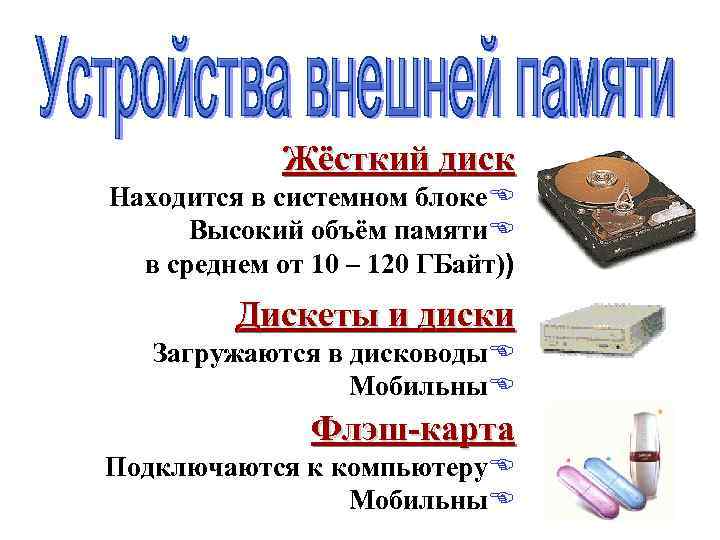 Устройства внешней памяти

Жёсткий диск

Находится в системном блоке

Высокий объём памяти

в среднем от 10 – 120 ГБайт))

Дискеты и диски

Загружаются в дисководы

Мобильны

Флэш-карта

Подключаются к компьютеру

Мобильны